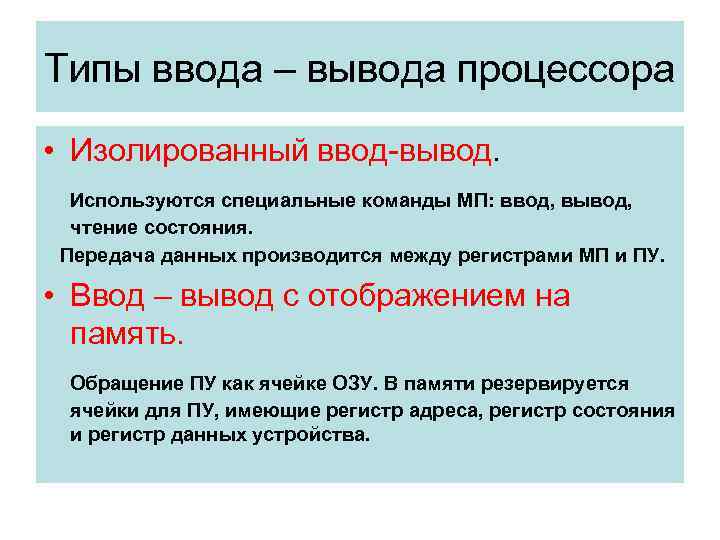 Типы ввода – вывода процессора

• Изолированный ввод-вывод.

Используются специальные команды МП: ввод, вывод, чтение состояния.

Передача данных производится между регистрами МП и ПУ.

• Ввод – вывод с отображением на память.

Обращение ПУ как ячейке ОЗУ. В памяти резервируется ячейки для ПУ, имеющие регистр адреса, регистр состояния и регистр данных устройства.